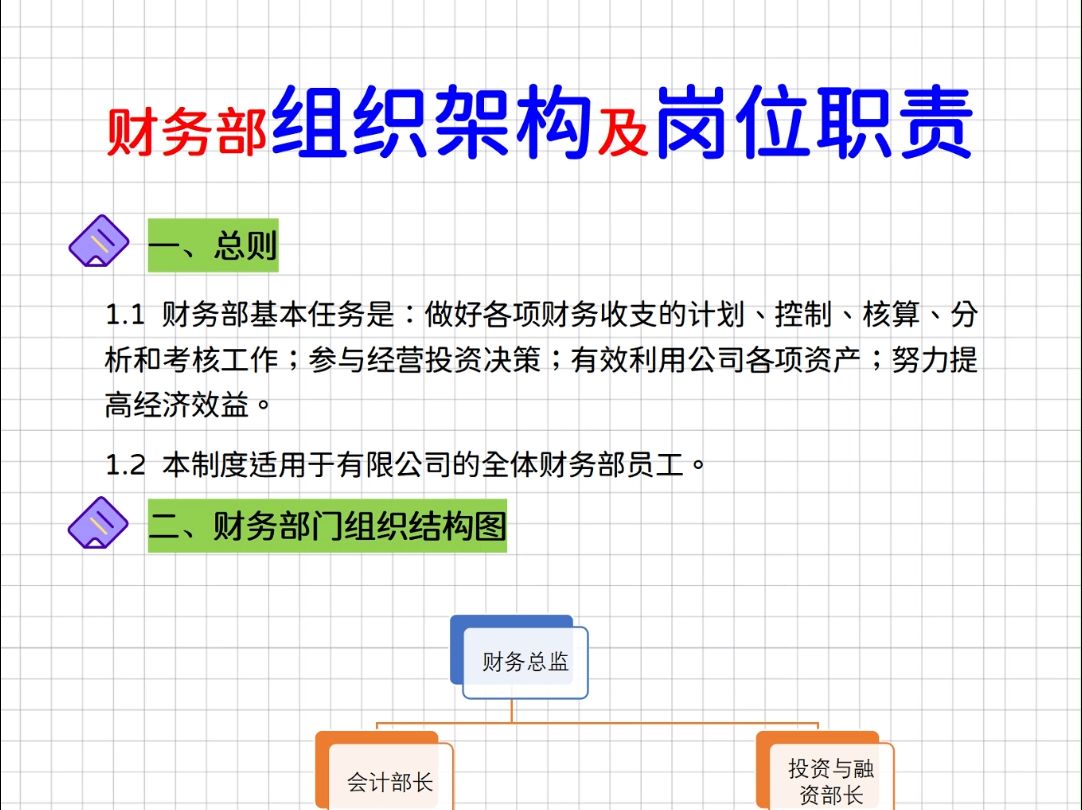 财务部组织架构及岗位职责

一、总则

1.1 财务部基本任务是：做好各项财务收支的计划、控制、核算、分析和考核工作；参与经营投资决策；有效利用公司各项资产；努力提高经济效益。

1.2 本制度适用于有限公司的全体财务部员工。

二、财务部门组织结构图

财务总监

会计部长

投资与融资部长